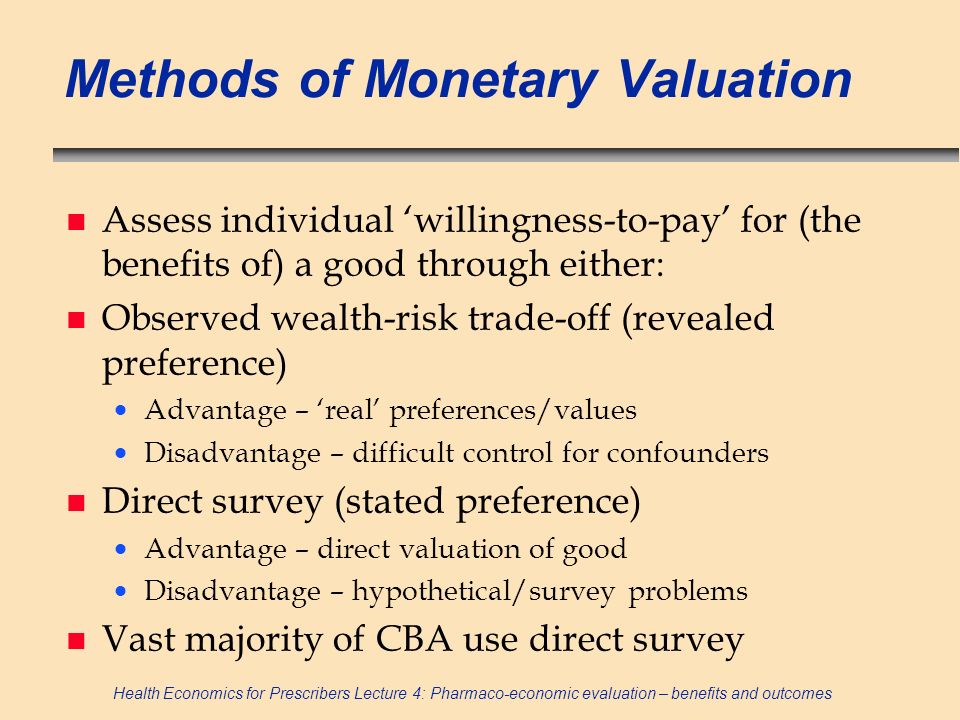 Methods of Monetary Valuation

Assess individual ‘willingness-to-pay’ for (the benefits of) a good through either:

Observed wealth-risk trade-off (revealed preference)

Advantage – ‘real’ preferences/values

Disadvantage – difficult control for confounders

Direct survey (stated preference)

Advantage – direct valuation of good

Disadvantage – hypothetical/survey problems

Vast majority of CBA use direct survey

Health Economics for Prescribers Lecture 4: Pharmaco-economic evaluation – benefits and outcomes